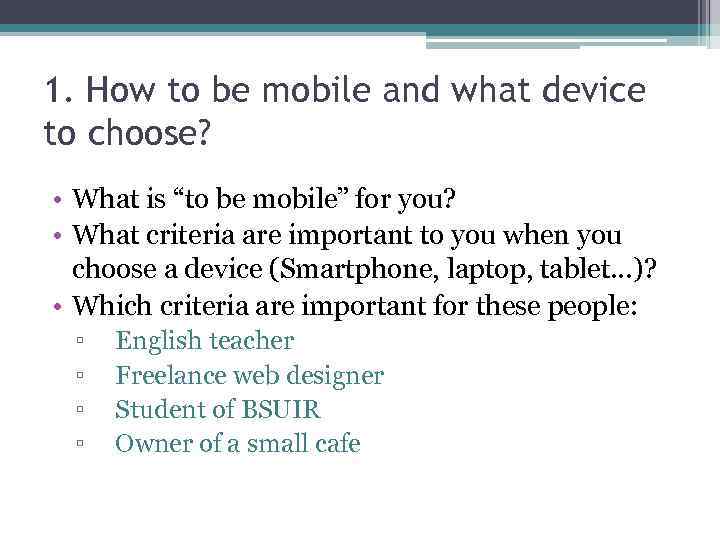 1. How to be mobile and what device to choose?

• What is “to be mobile” for you?
• What criteria are important to you when you choose a device (Smartphone, laptop, tablet…)?
• Which criteria are important for these people:
▫ English teacher
▫ Freelance web designer
▫ Student of BSUIR
▫ Owner of a small cafe